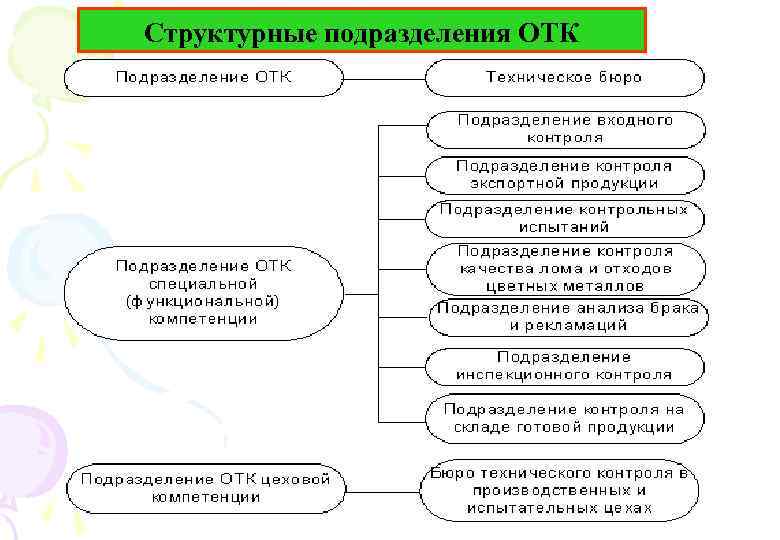 Структурные подразделения ОТК

Подразделение ОТК

Техническое бюро

Подразделение ОТК специальной (функциональной) компетенции

Подразделение входного контроля

Подразделение контроля экспортной продукции

Подразделение контрольных испытаний

Подразделение контроля качества лома и отходов цветных металлов

Подразделение анализа брака и рекламаций

Подразделение инспекционного контроля

Подразделение контроля на складе готовой продукции

Подразделение ОТК цеховой компетенции

Бюро технического контроля в производственных и испытательных цехах